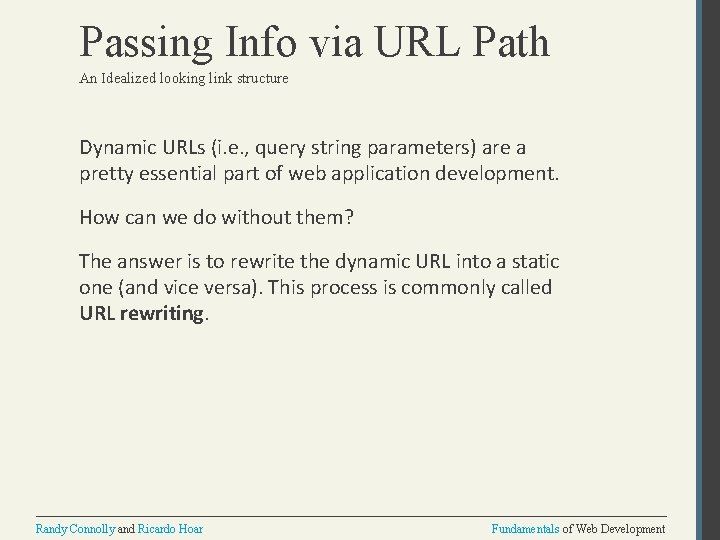 Passing Info via URL Path

An Idealized looking link structure

Dynamic URLs (i.e., query string parameters) are a pretty essential part of web application development.

How can we do without them?

The answer is to rewrite the dynamic URL into a static one (and vice versa). This process is commonly called URL rewriting.

Randy Connolly and Ricardo Hoar

Fundamentals of Web Development